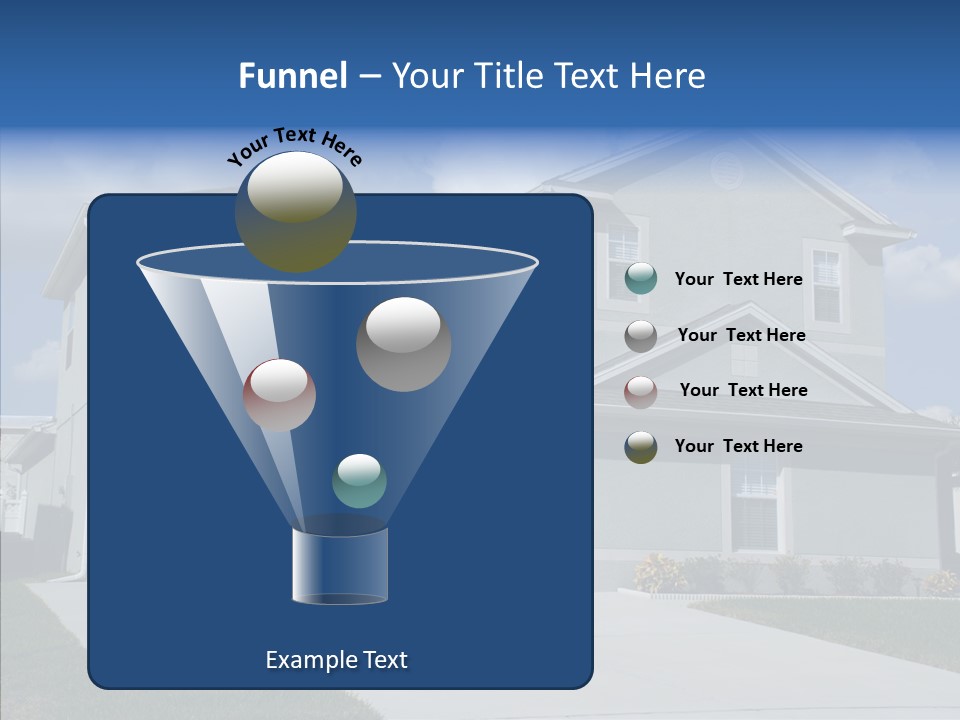 Funnel – Your Title Text Here

Your Text Here

Your Text Here

Your Text Here

Your Text Here

Your Text Here

Example Text